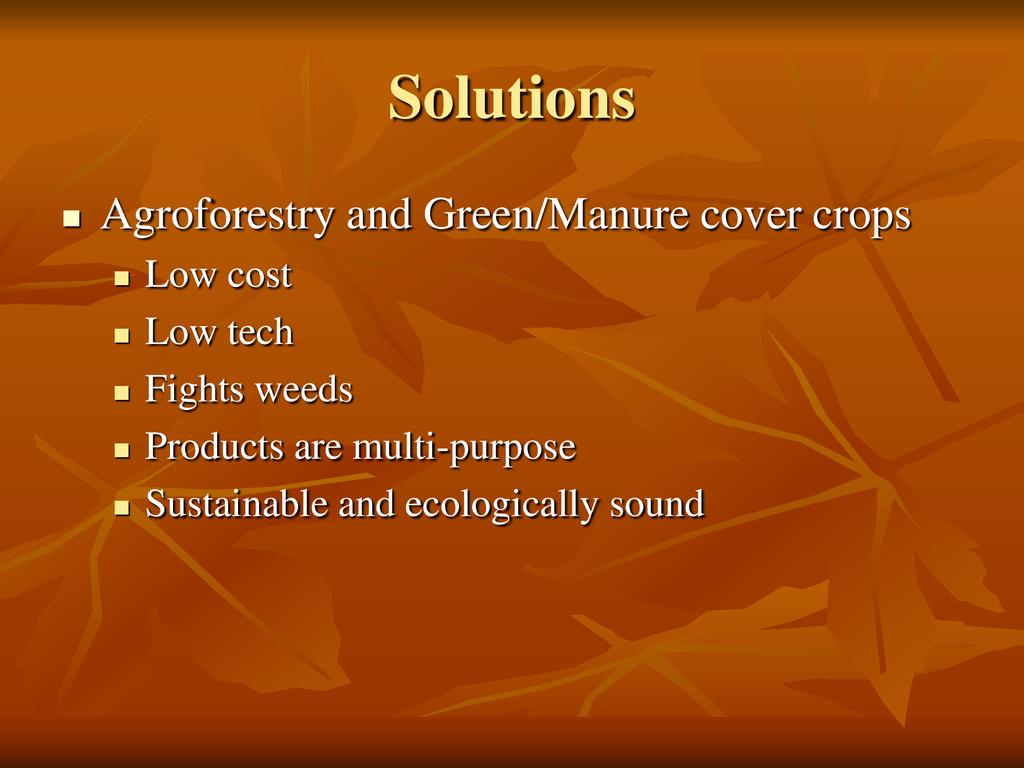 Solutions

- Agroforestry and Green/Manure cover crops
  - Low cost
  - Low tech
  - Fights weeds
  - Products are multi-purpose
  - Sustainable and ecologically sound